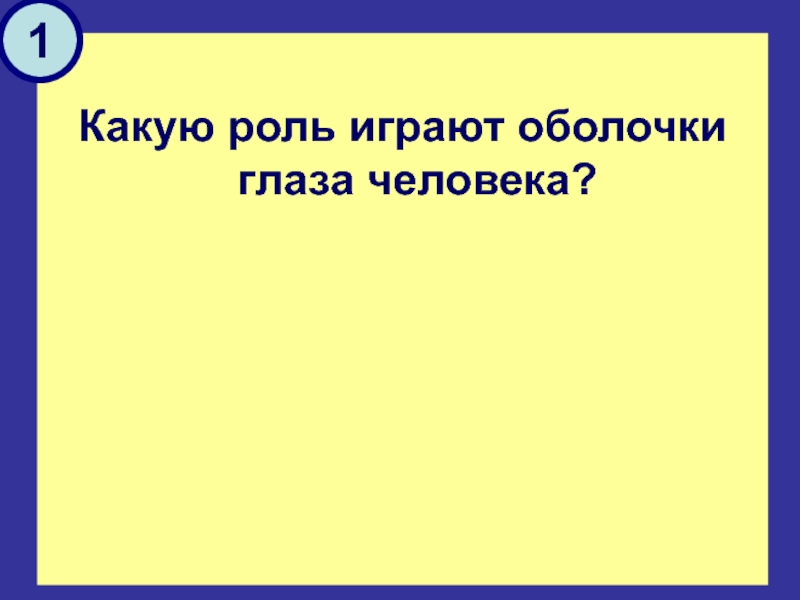 1

Какую роль играют оболочки глаза человека?